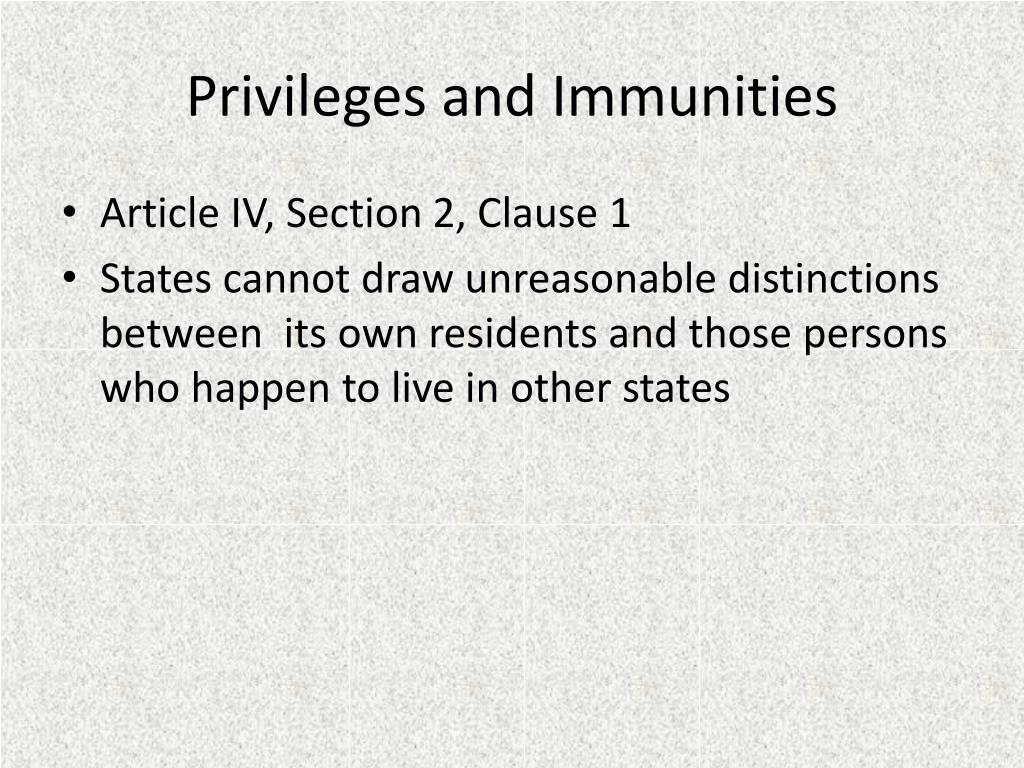 Privileges and Immunities

• Article IV, Section 2, Clause 1
• States cannot draw unreasonable distinctions between its own residents and those persons who happen to live in other states